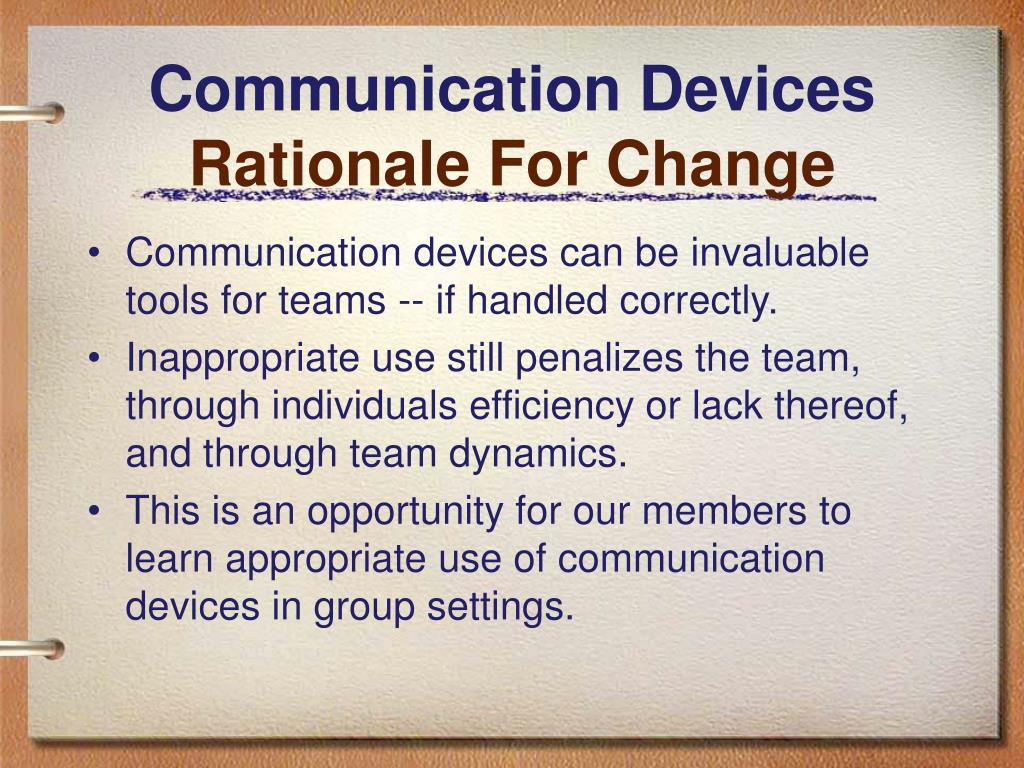 Communication Devices
Rationale For Change

• Communication devices can be invaluable tools for teams -- if handled correctly.
• Inappropriate use still penalizes the team, through individuals efficiency or lack thereof, and through team dynamics.
• This is an opportunity for our members to learn appropriate use of communication devices in group settings.